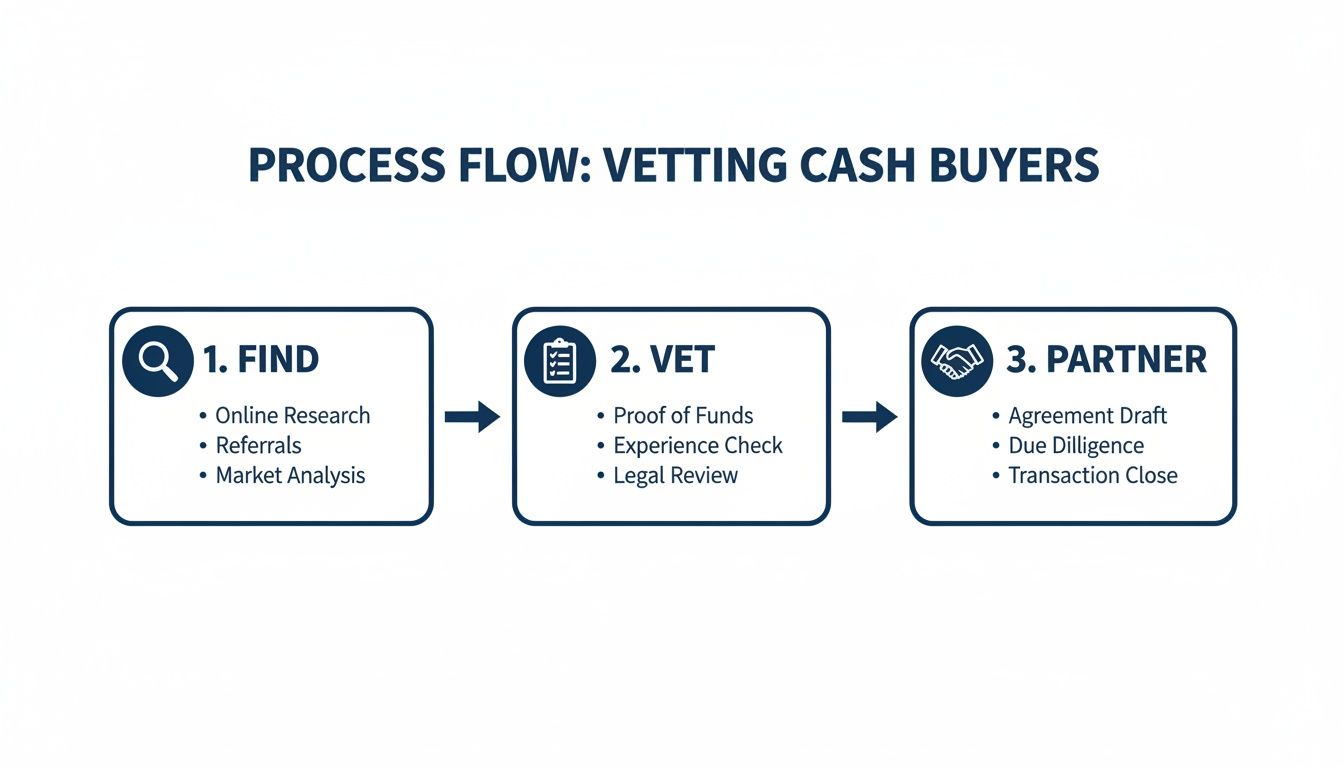 PROCESS FLOW: VETTING CASH BUYERS

1. FIND
• Online Research
• Referrals
• Market Analysis

2. VET
• Proof of Funds
• Experience Check
• Legal Review

3. PARTNER
• Agreement Draft
• Due Dilligence
• Transaction Close